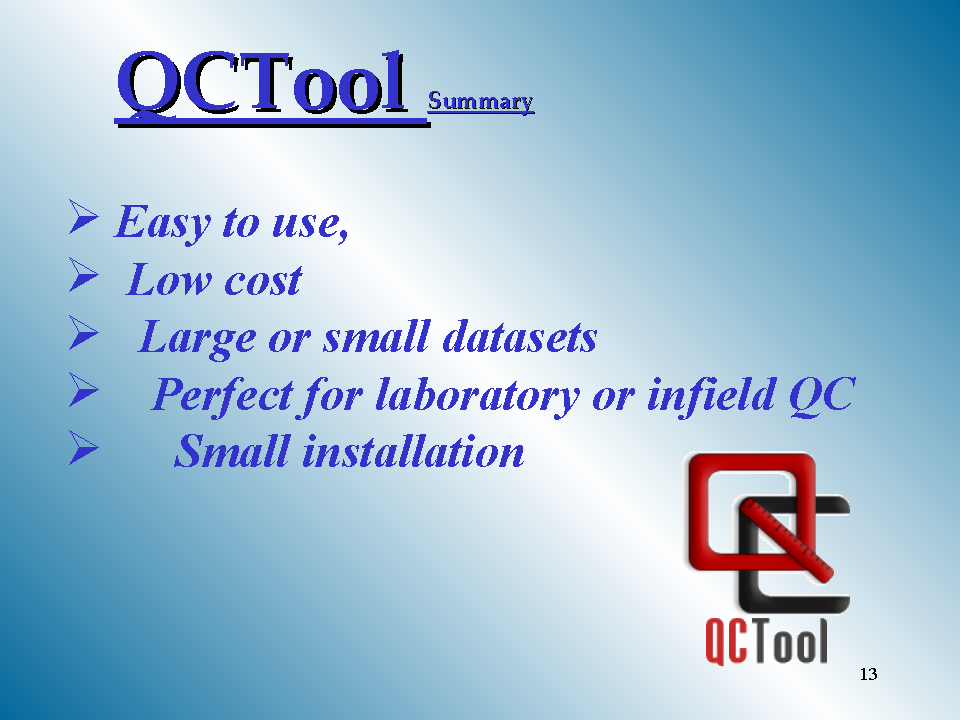 QCTool Summary

➢ Easy to use,
➢ Low cost
➢ Large or small datasets
➢ Perfect for laboratory or infield QC
➢ Small installation

QCTool

13